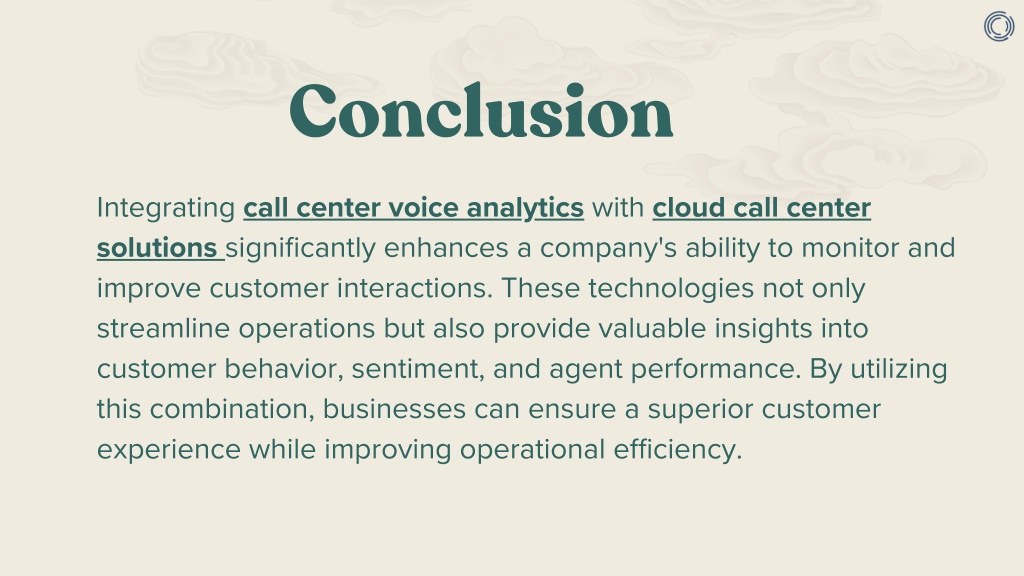 Conclusion

Integrating call center voice analytics with cloud call center solutions significantly enhances a company's ability to monitor and improve customer interactions. These technologies not only streamline operations but also provide valuable insights into customer behavior, sentiment, and agent performance. By utilizing this combination, businesses can ensure a superior customer experience while improving operational efficiency.